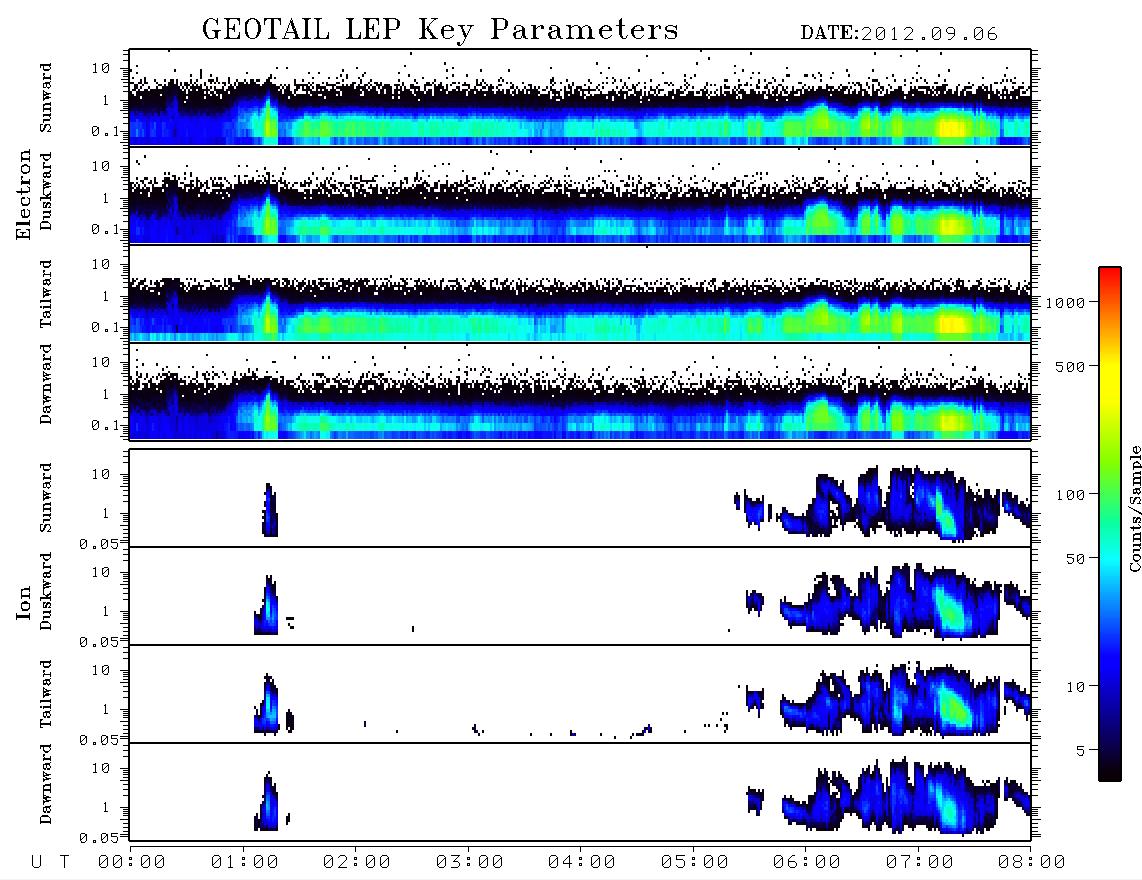 GEOTAIL LEP Key Parameters DATE:2012.09.06

Electron

Sunward
10
1
0.1

Duskward
10
1
0.1

Tailward
10
1
0.1

Dawnward
10
1
0.1

Ion

Sunward
10
1
0.05

Duskward
10
1
0.05

Tailward
10
1
0.05

Dawnward
10
1
0.05

1000
500
100
50
10
5
Counts/Sample

U T 00:00 01:00 02:00 03:00 04:00 05:00 06:00 07:00 08:00